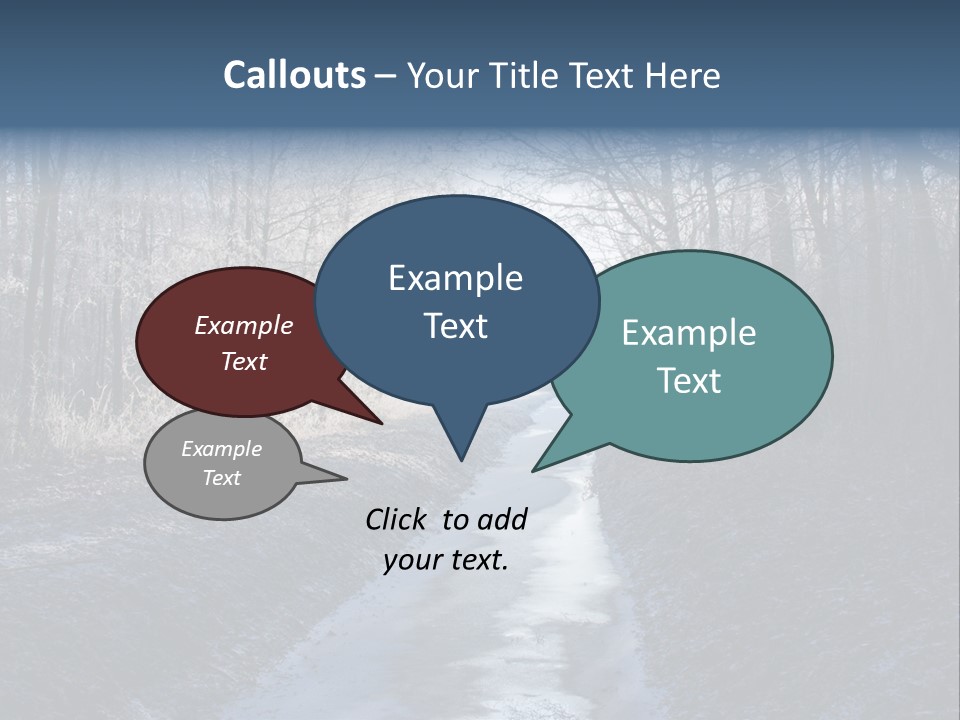 Callouts – Your Title Text Here

Example Text

Example Text

Example Text

Example Text

Click to add your text.